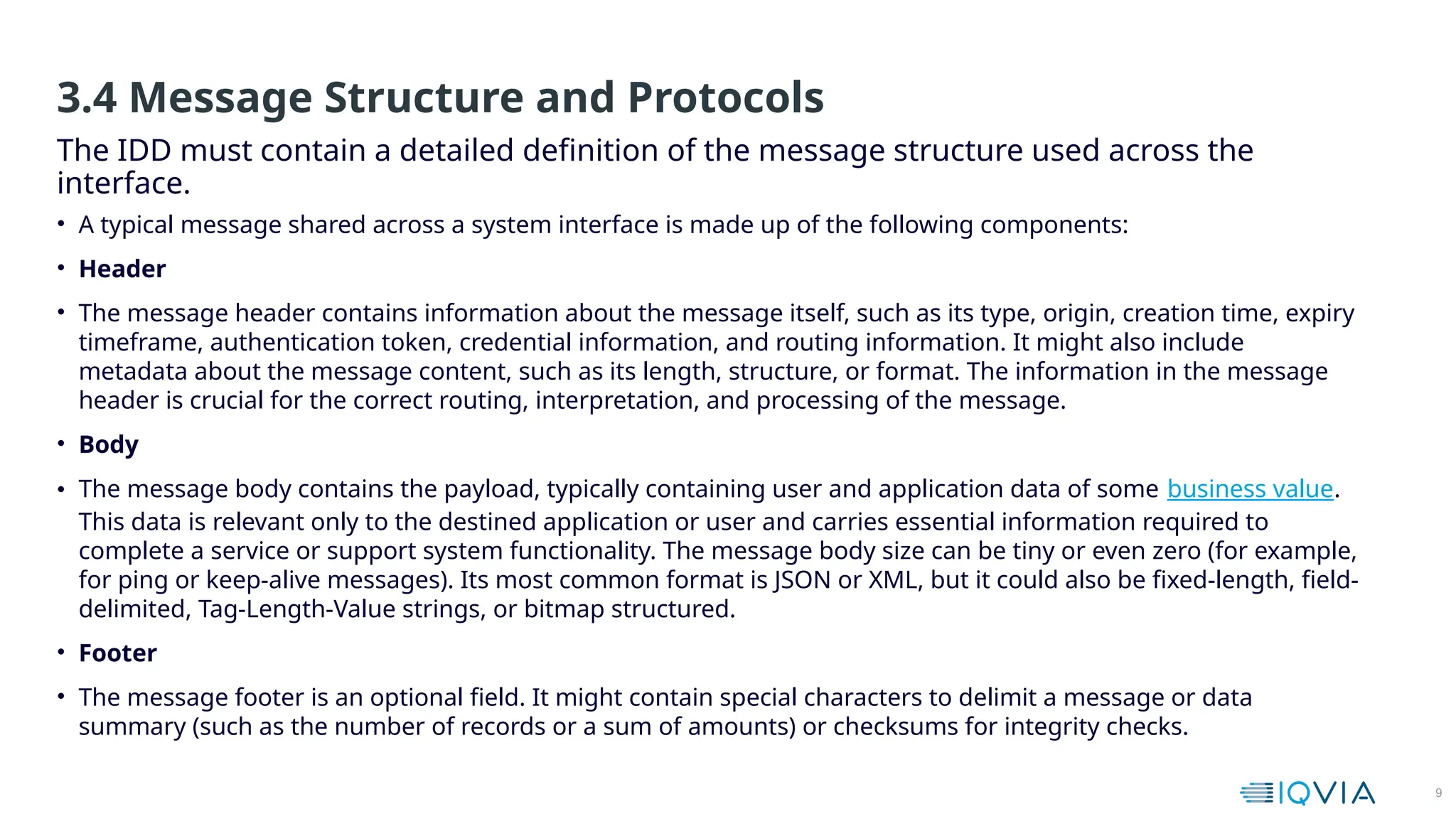 3.4 Message Structure and Protocols

The IDD must contain a detailed definition of the message structure used across the interface.

• A typical message shared across a system interface is made up of the following components:

• Header

• The message header contains information about the message itself, such as its type, origin, creation time, expiry timeframe, authentication token, credential information, and routing information. It might also include metadata about the message content, such as its length, structure, or format. The information in the message header is crucial for the correct routing, interpretation, and processing of the message.

• Body

• The message body contains the payload, typically containing user and application data of some business value. This data is relevant only to the destined application or user and carries essential information required to complete a service or support system functionality. The message body size can be tiny or even zero (for example, for ping or keep-alive messages). Its most common format is JSON or XML, but it could also be fixed-length, field-delimited, Tag-Length-Value strings, or bitmap structured.

• Footer

• The message footer is an optional field. It might contain special characters to delimit a message or data summary (such as the number of records or a sum of amounts) or checksums for integrity checks.

IQVIA

9